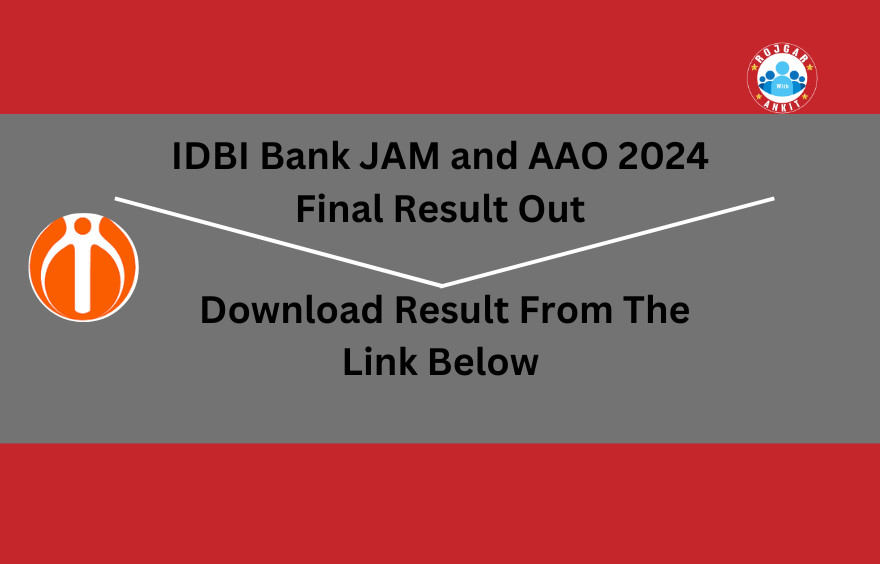 ROJGAR
With
ANKIT

IDBI Bank JAM and AAO 2024
Final Result Out

Download Result From The
Link Below